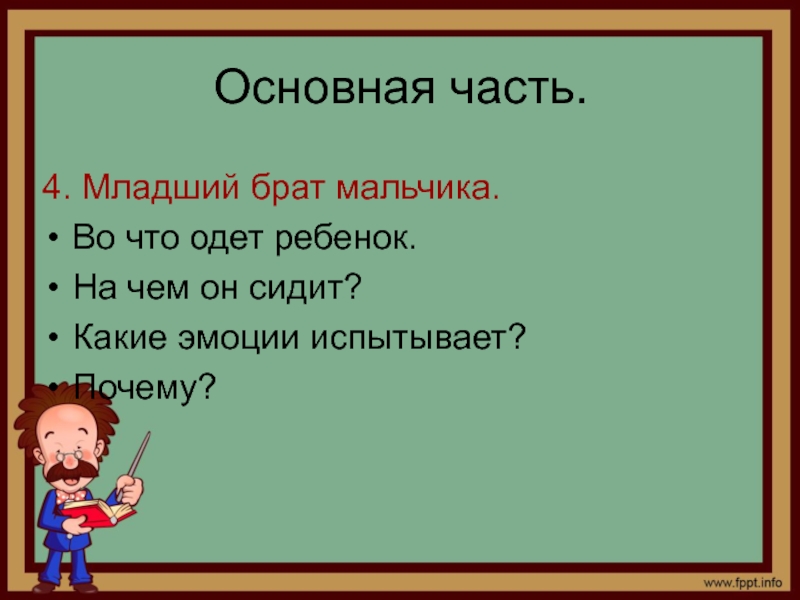 Основная часть.

4. Младший брат мальчика.

• Во что одет ребенок.
• На чем он сидит?
• Какие эмоции испытывает?
• Почему?

www.fppt.info